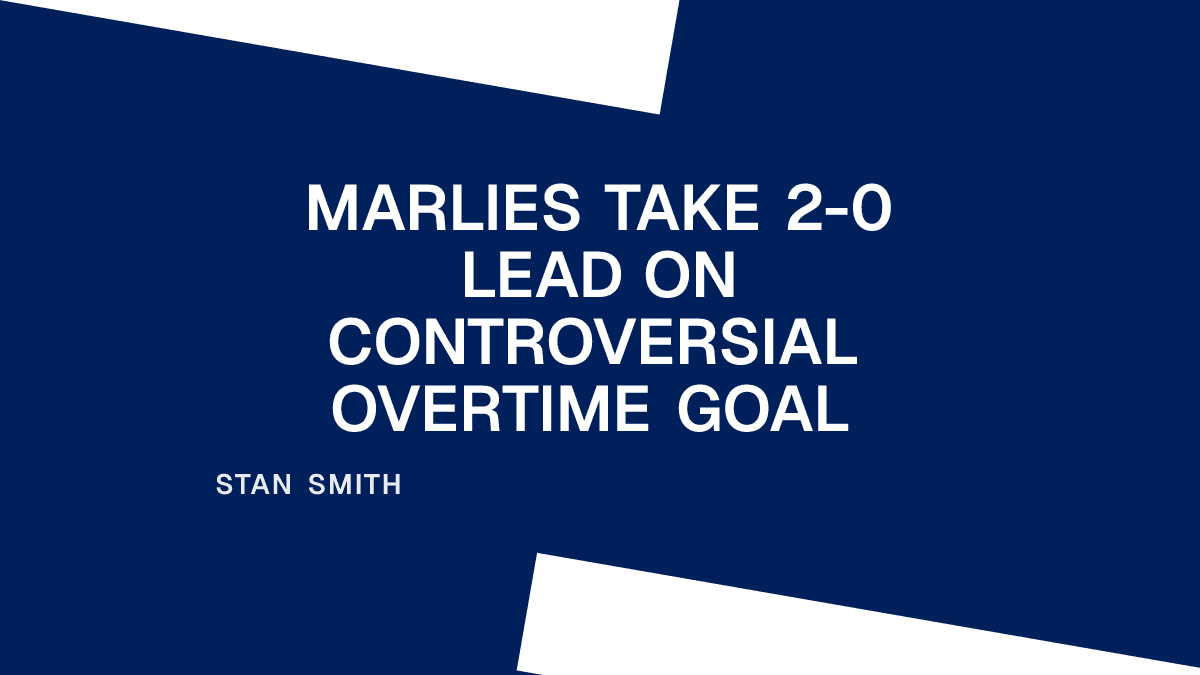 MARLIES TAKE 2-0 LEAD ON CONTROVERSIAL OVERTIME GOAL

STAN SMITH